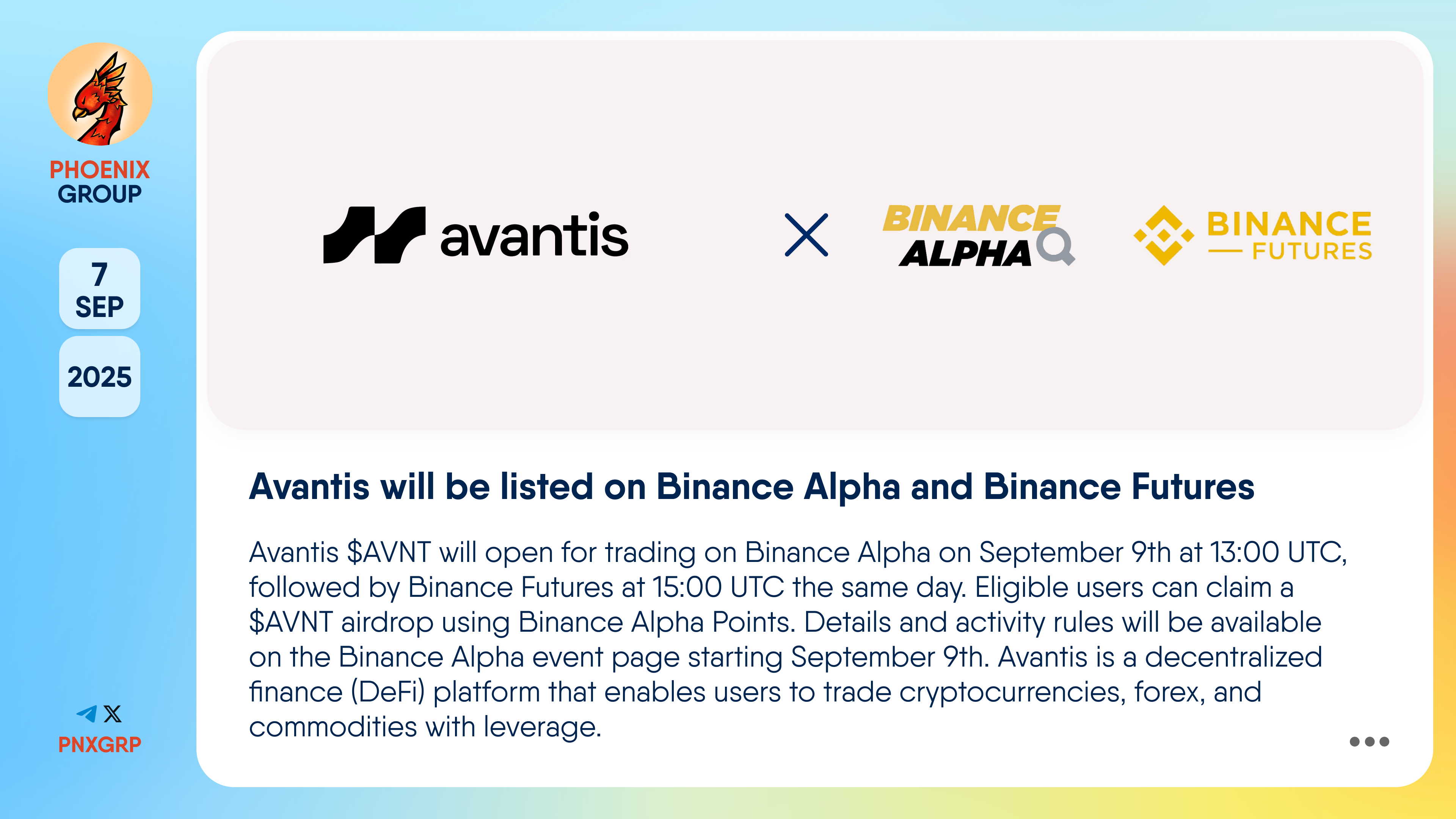 PHOENIX GROUP

7 SEP

2025

PNXGRP

avantis

BINANCE ALPHA

BINANCE FUTURES

Avantis will be listed on Binance Alpha and Binance Futures

Avantis \$AVNT will open for trading on Binance Alpha on September 9th at 13:00 UTC, followed by Binance Futures at 15:00 UTC the same day. Eligible users can claim a \$AVNT airdrop using Binance Alpha Points. Details and activity rules will be available on the Binance Alpha event page starting September 9th. Avantis is a decentralized finance (DeFi) platform that enables users to trade cryptocurrencies, forex, and commodities with leverage.